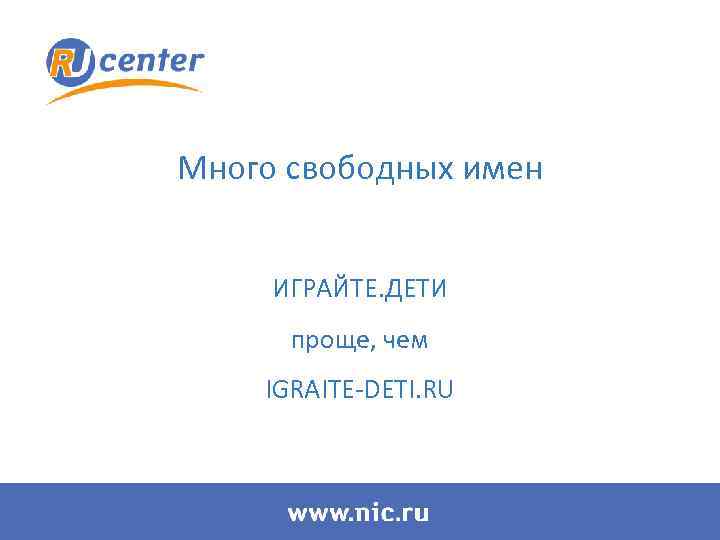 RU center

Много свободных имен

ИГРАЙТЕ.ДЕТИ

проще, чем

IGRAITE-DETI.RU

www.nic.ru